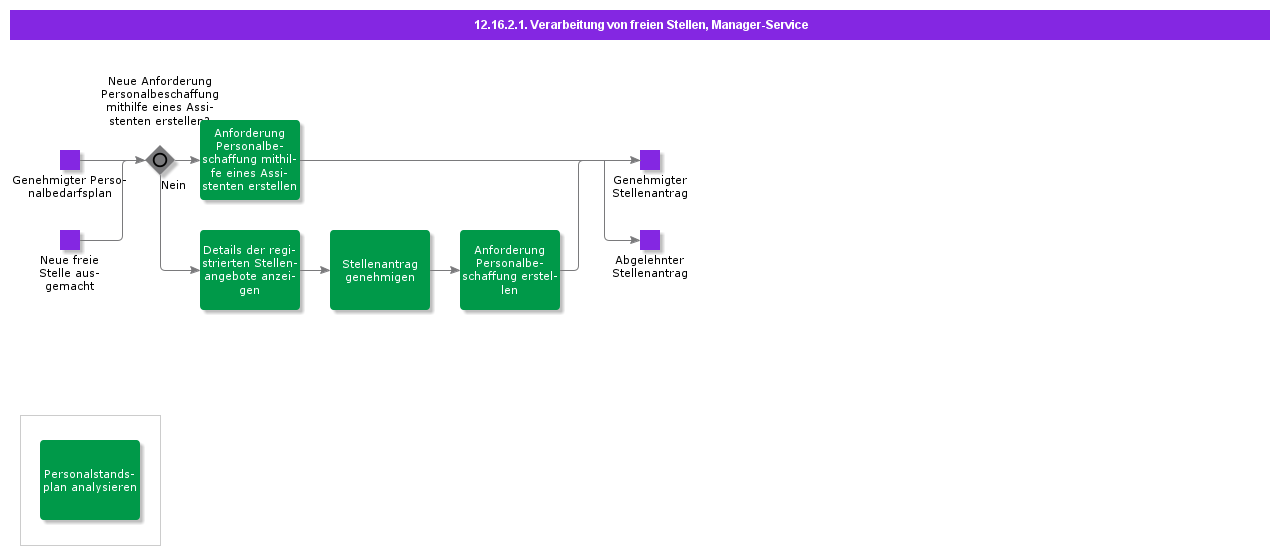 12.16.2.1. Verarbeitung von freien Stellen, Manager-Service

Neue Anforderung Personalbeschaffung mithilfe eines Assistenten erstellen?

Genehmigter Personalbedarfsplan

Neue freie Stelle ausgemacht

Nein

Anforderung Personalbeschaffung mithilfe eines Assistenten erstellen

Details der registrierten Stellenangebote anzeigen

Stellenantrag genehmigen

Anforderung Personalbeschaffung erstellen

Genehmigter Stellenantrag

Abgelehnter Stellenantrag

Personalstandsplan analysieren